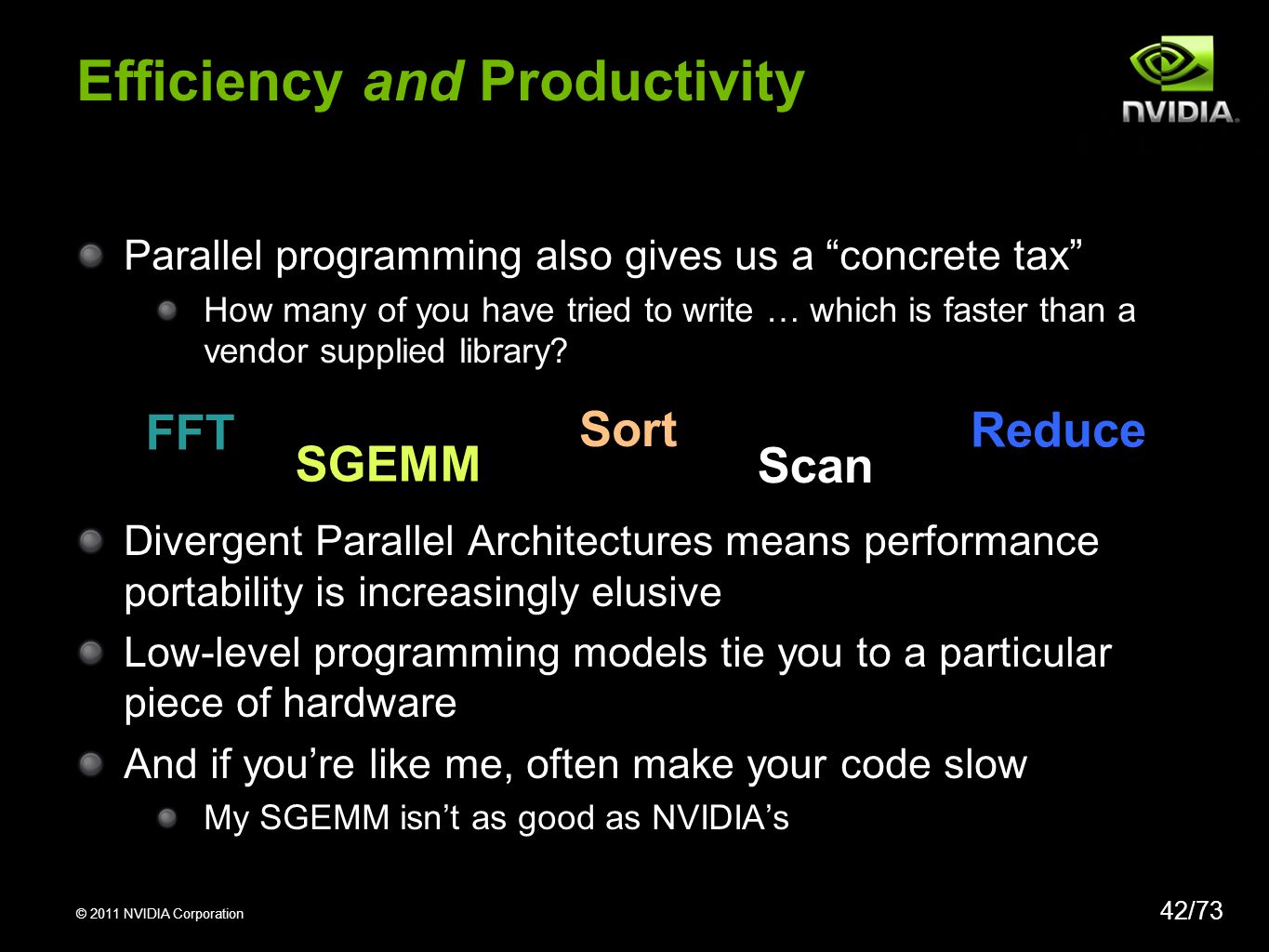 Efficiency and Productivity

NVIDIA.

Parallel programming also gives us a “concrete tax”

How many of you have tried to write … which is faster than a vendor supplied library?

FFT

SGEMM

Sort

Scan

Reduce

Divergent Parallel Architectures means performance portability is increasingly elusive

Low-level programming models tie you to a particular piece of hardware

And if you’re like me, often make your code slow

My SGEMM isn’t as good as NVIDIA’s

© 2011 NVIDIA Corporation

42/73